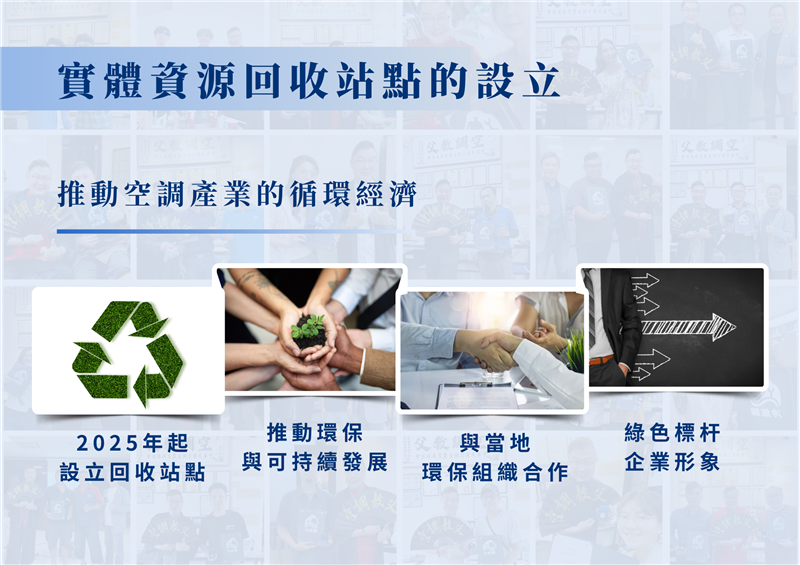 實體資源回收站點的設立

推動空調產業的循環經濟

2025年起
設立回收站點

推動環保
與可持續發展

與當地
環保組織合作

綠色標杆
企業形象